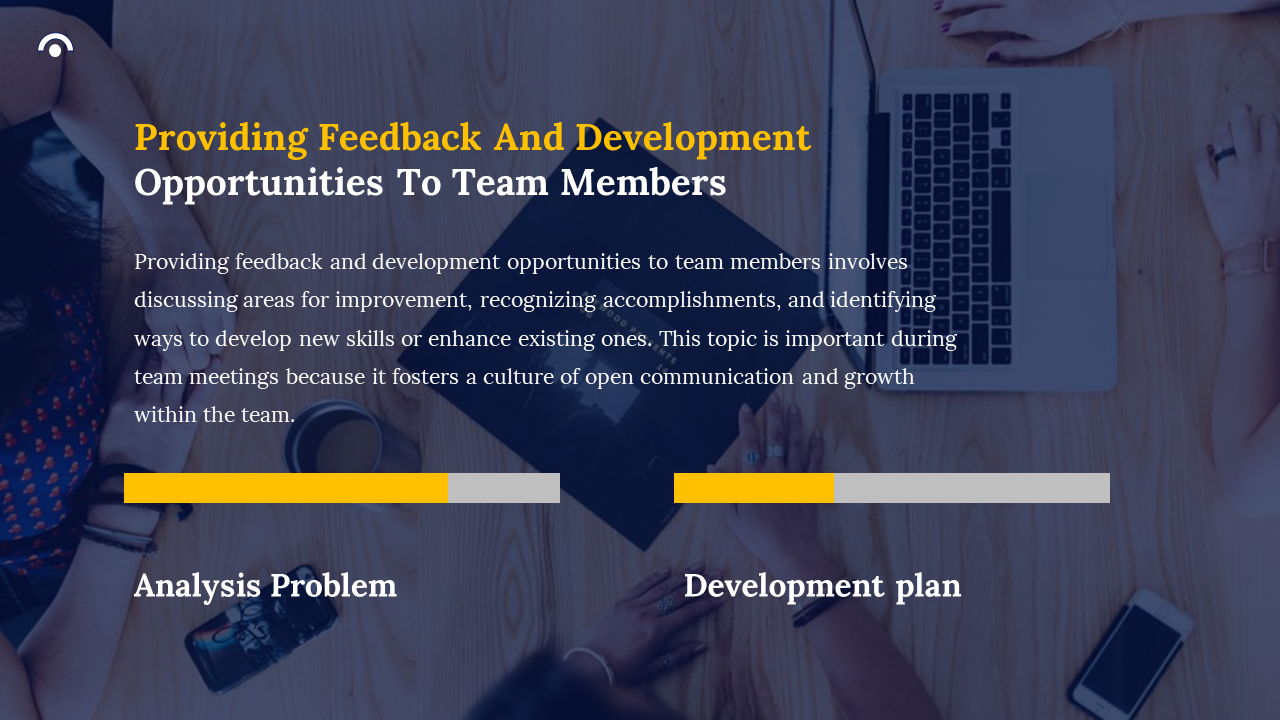 Providing Feedback And Development
Opportunities To Team Members

Providing feedback and development opportunities to team members involves discussing areas for improvement, recognizing accomplishments, and identifying ways to develop new skills or enhance existing ones. This topic is important during team meetings because it fosters a culture of open communication and growth within the team.

Analysis Problem

Development plan